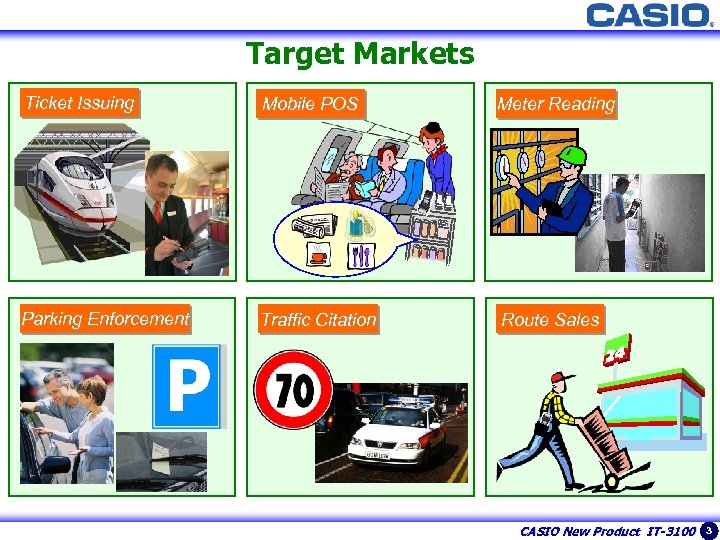 CASIO

Target Markets

Ticket Issuing

Mobile POS

Meter Reading

Parking Enforcement

P

Traffic Citation

70

Route Sales

24

CASIO New Product IT-3100 3